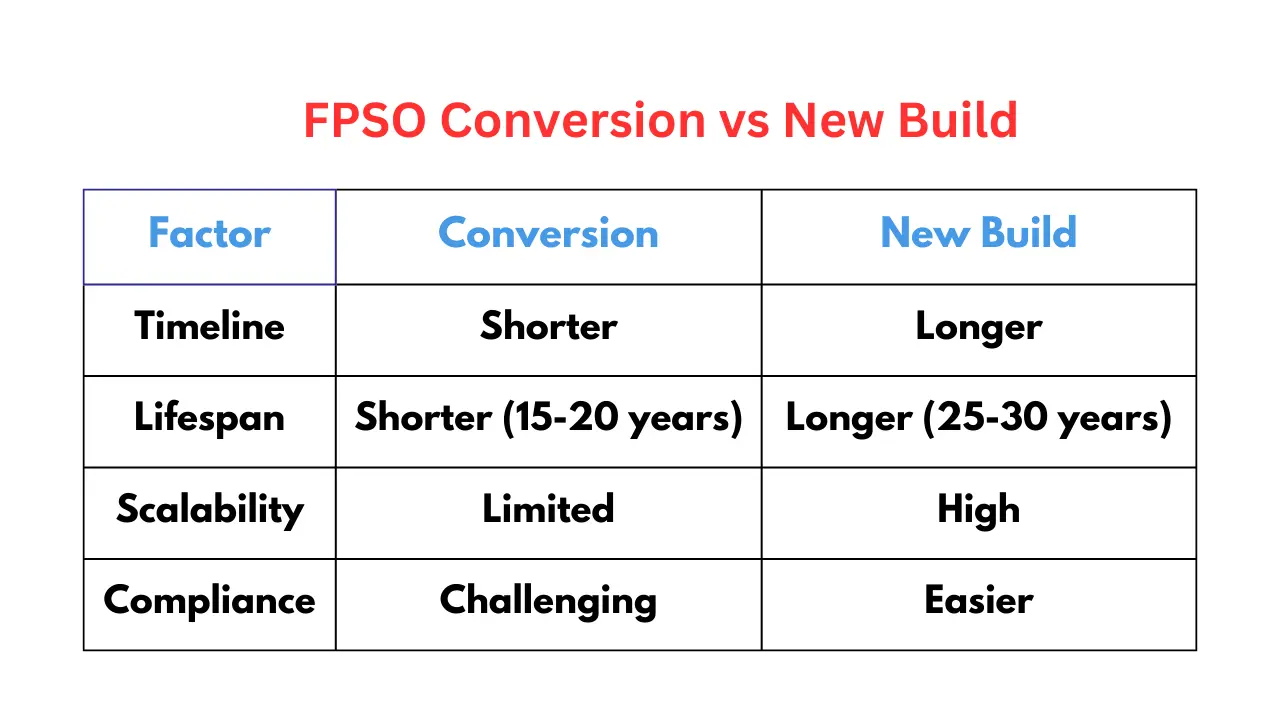 FPSO Conversion vs New Build

| Factor | Conversion | New Build |
|---|---|---|
| Timeline | Shorter | Longer |
| Lifespan | Shorter (15-20 years) | Longer (25-30 years) |
| Scalability | Limited | High |
| Compliance | Challenging | Easier |